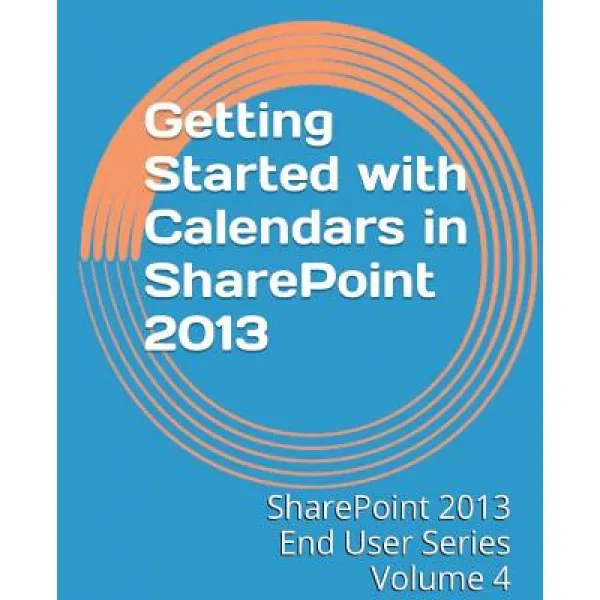 Getting Started with Calendars in SharePoint 2013

SharePoint 2013 End User Series Volume 4